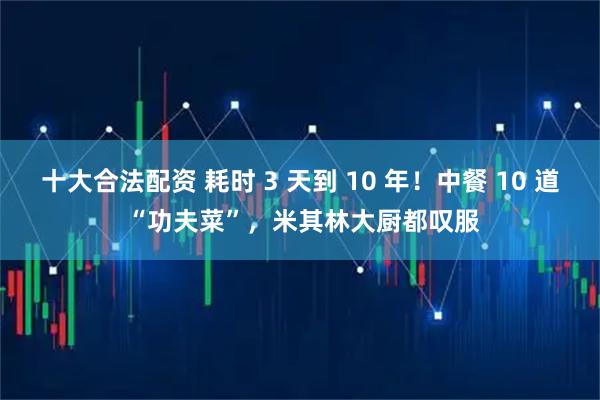 十大合法配资 耗时 3 天到 10 年！中餐 10 道“功夫菜”，米其林大厨都叹服